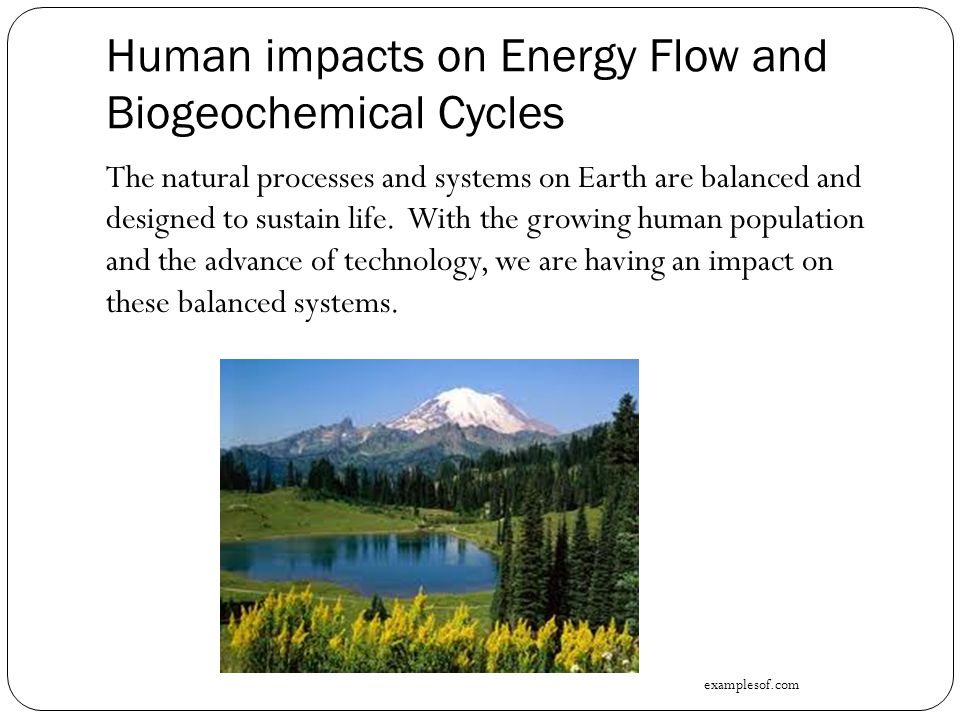 Human impacts on Energy Flow and Biogeochemical Cycles

The natural processes and systems on Earth are balanced and designed to sustain life. With the growing human population and the advance of technology, we are having an impact on these balanced systems.

examplesof.com